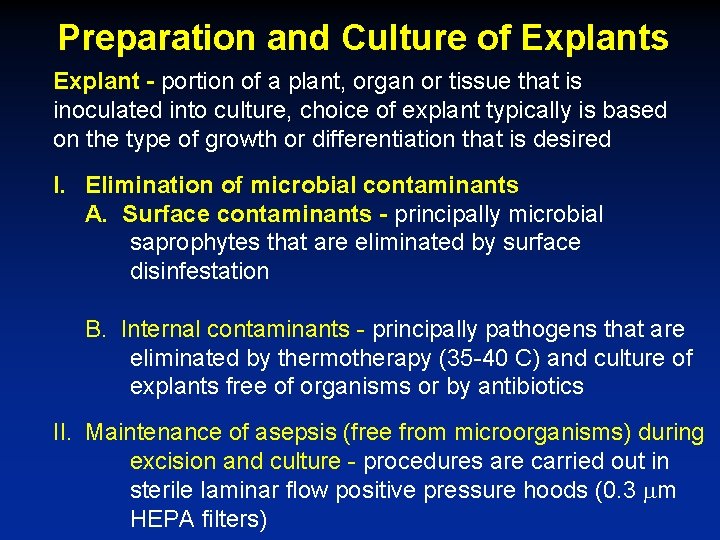 Preparation and Culture of Explants

Explant - portion of a plant, organ or tissue that is inoculated into culture, choice of explant typically is based on the type of growth or differentiation that is desired

I. Elimination of microbial contaminants

A. Surface contaminants - principally microbial saprophytes that are eliminated by surface disinfestation

B. Internal contaminants - principally pathogens that are eliminated by thermotherapy (35-40 C) and culture of explants free of organisms or by antibiotics

II. Maintenance of asepsis (free from microorganisms) during excision and culture - procedures are carried out in sterile laminar flow positive pressure hoods (0.3 $\mu$m HEPA filters)